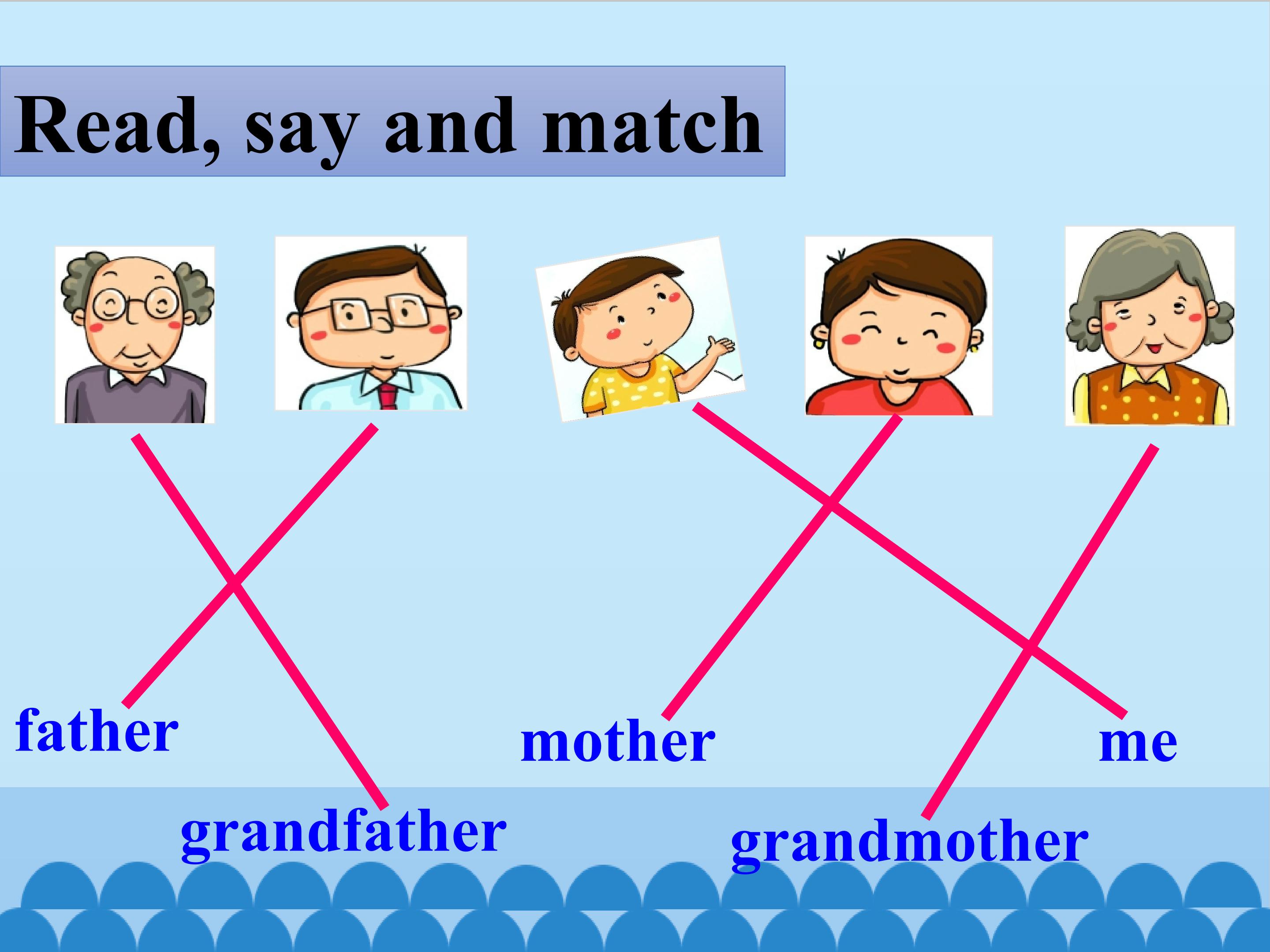 Read, say and match

father

mother

me

grandfather

grandmother